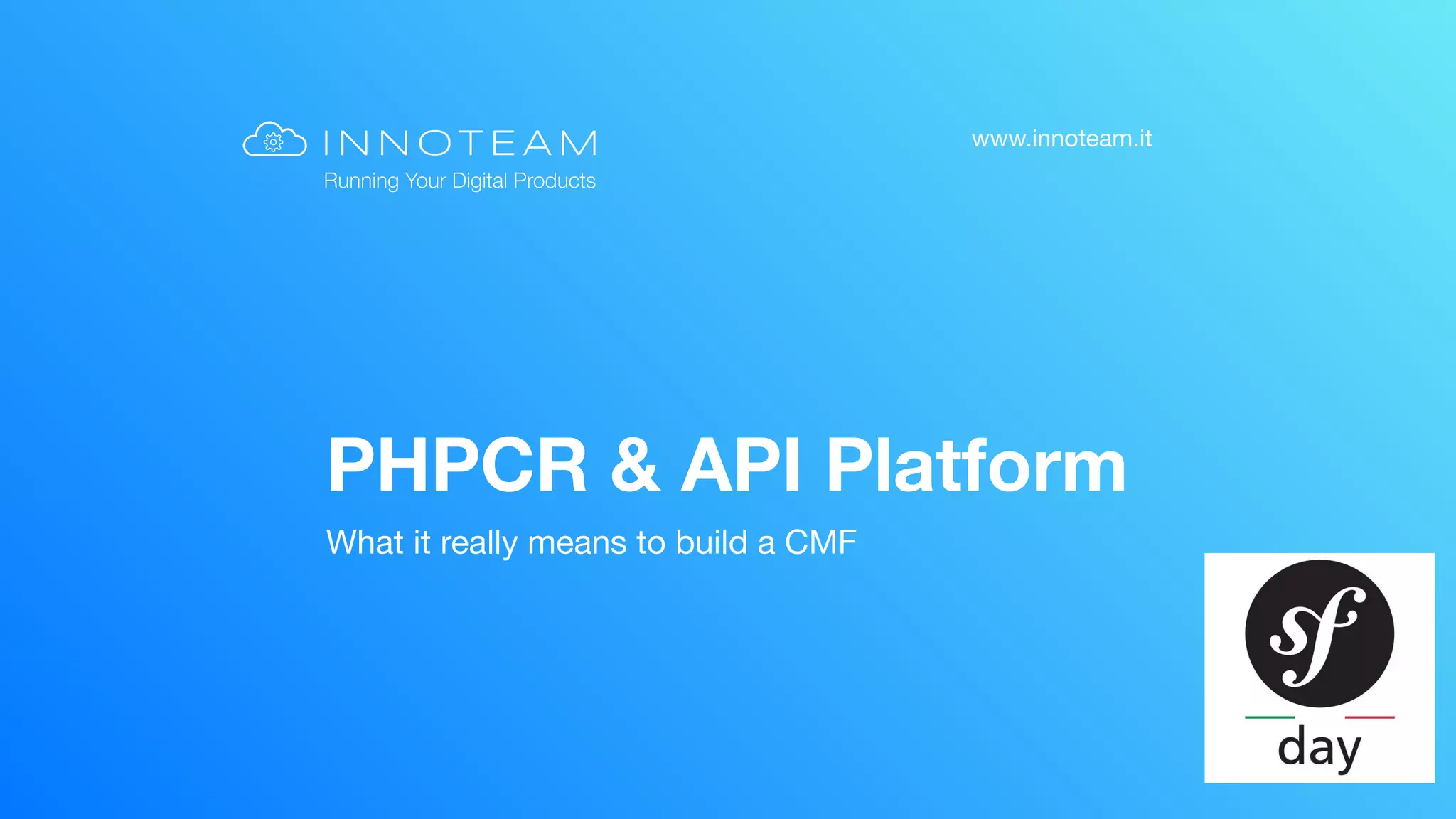 INNOTEAM
Running Your Digital Products

www.innoteam.it

PHPCR & API Platform

What it really means to build a CMF

sf
day